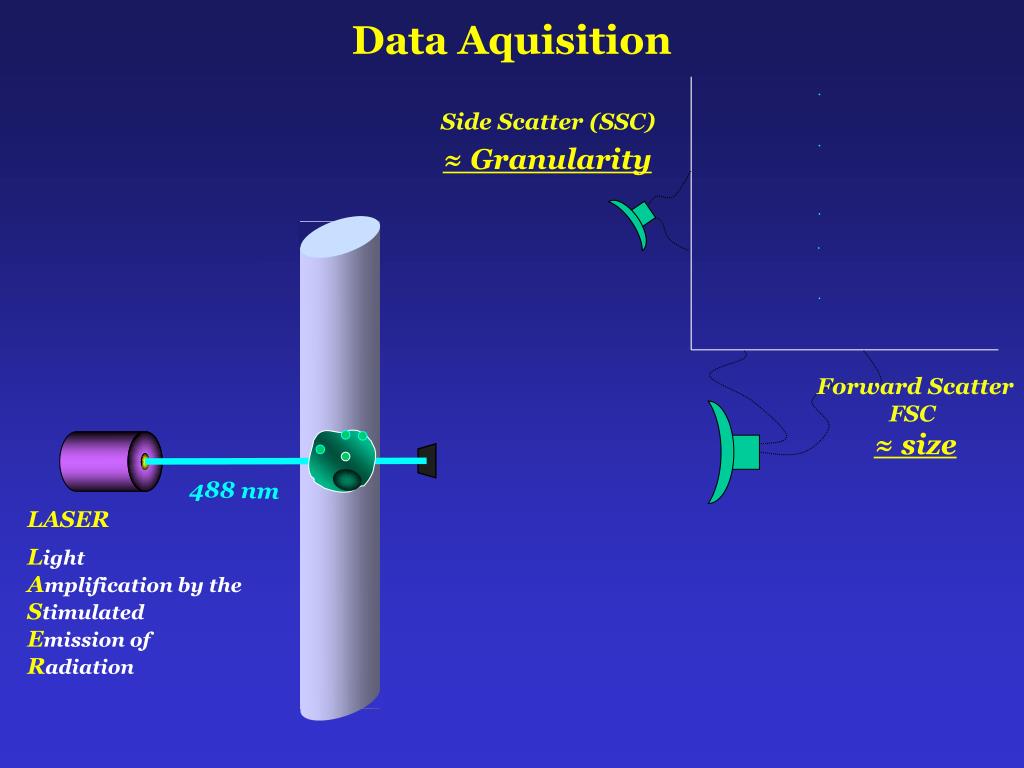 Data Aquisition

Side Scatter (SSC)
≈ Granularity

Forward Scatter
FSC
≈ size

488 nm

LASER

Light
Amplification by the
Stimulated
Emission of
Radiation